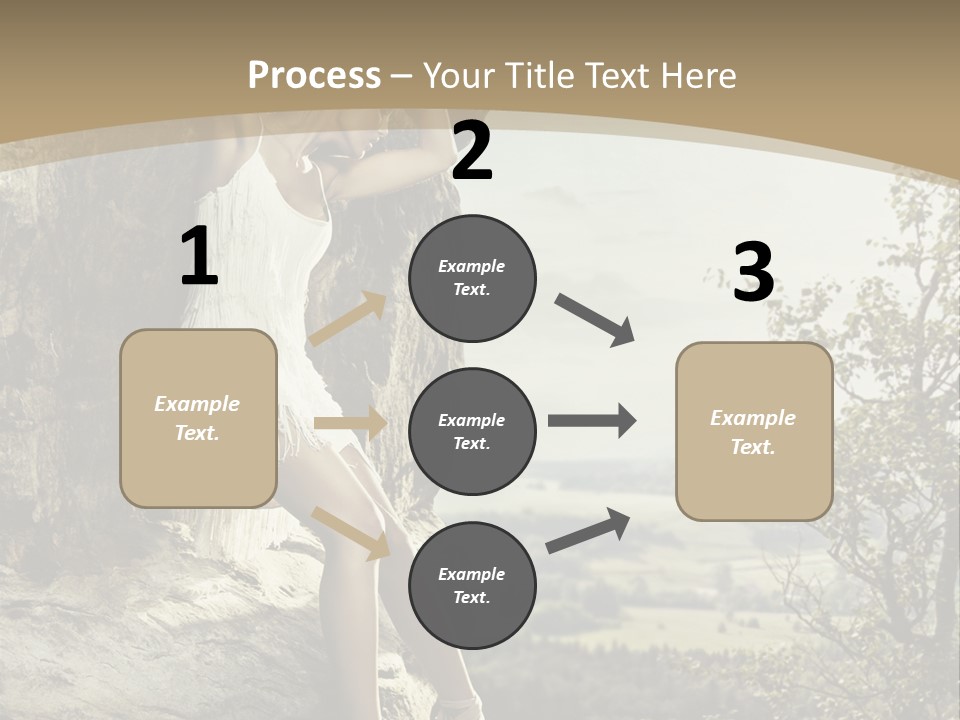 Process – Your Title Text Here

1

Example Text.

2

Example Text.

Example Text.

Example Text.

3

Example Text.